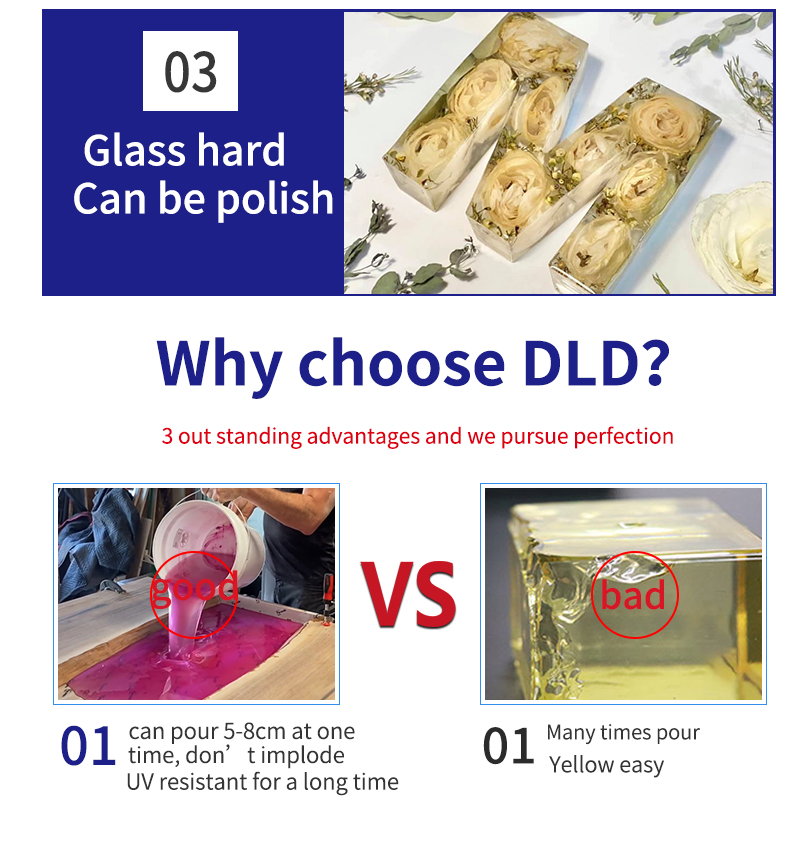 03
Glass hard
Can be polish

Why choose DLD?

3 out standing advantages and we pursue perfection

good

VS

bad

01 can pour 5-8cm at one time, don’ t implode
UV resistant for a long time

01 Many times pour
Yellow easy